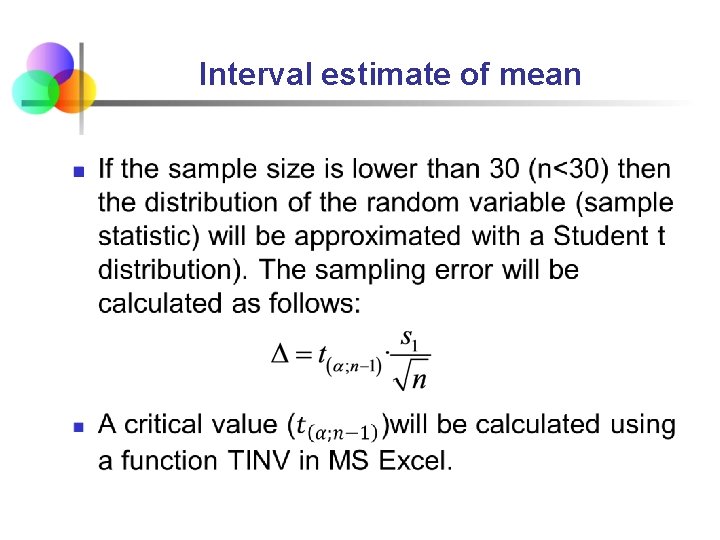 Interval estimate of mean

If the sample size is lower than 30 (n<30) then the distribution of the random variable (sample statistic) will be approximated with a Student t distribution). The sampling error will be calculated as follows:

$\Delta = t_{(\alpha;n-1)} \cdot \frac{s_1}{\sqrt{n}}$

A critical value ($t_{(\alpha;n-1)}$)will be calculated using a function TINV in MS Excel.